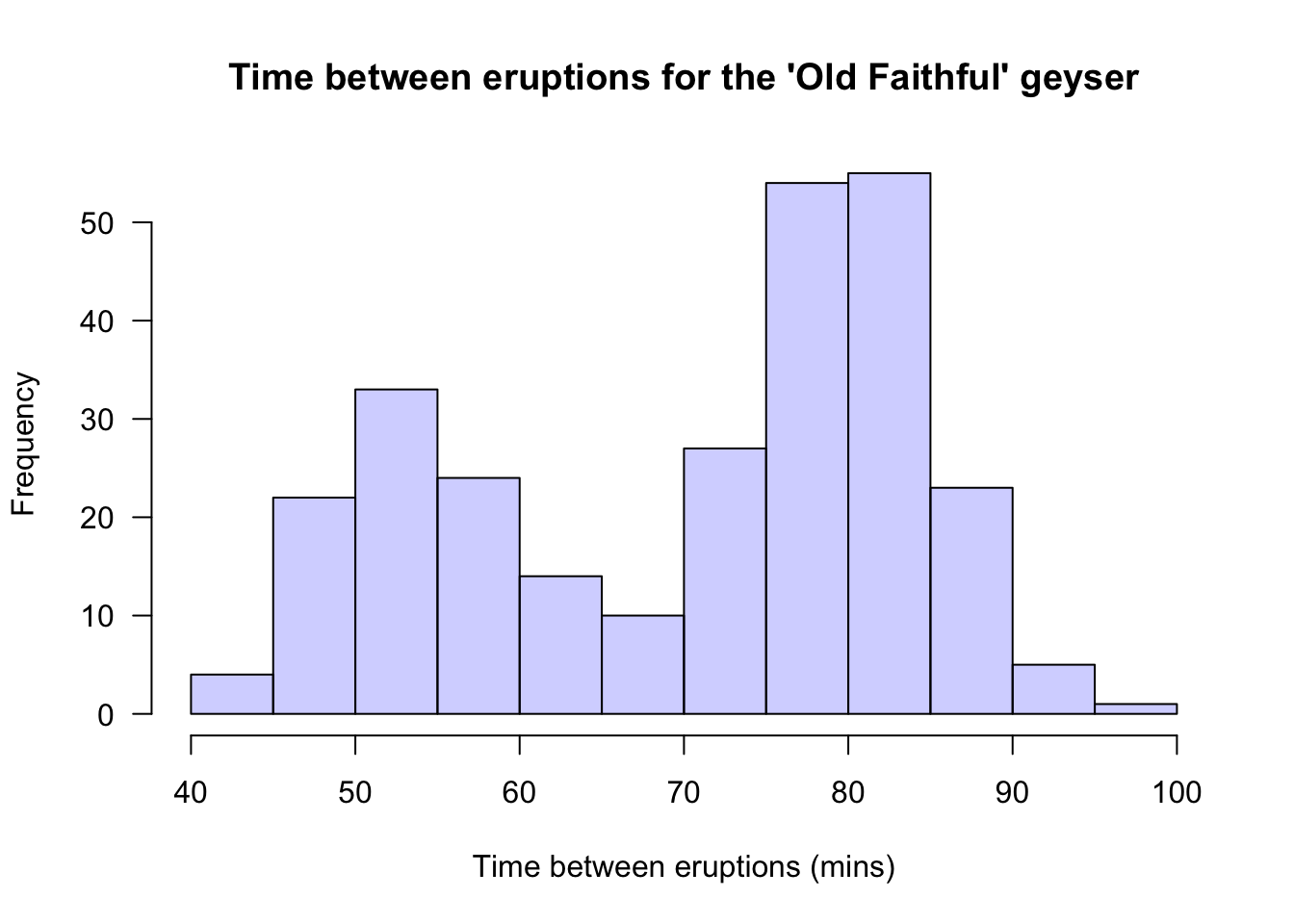 Time between eruptions for the 'Old Faithful' geyser

Frequency

50
40
30
20
10
0

40 50 60 70 80 90 100

Time between eruptions (mins)